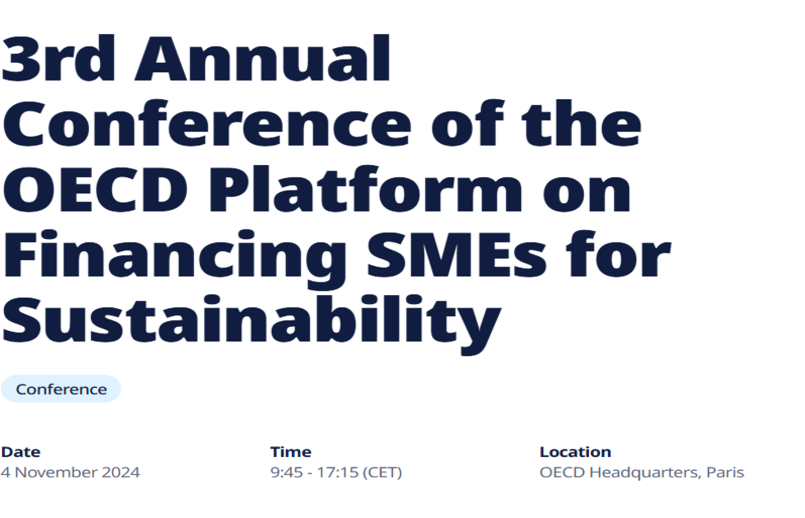 3rd Annual Conference of the OECD Platform on Financing SMEs for Sustainability

Conference

Date
4 November 2024

Time
9:45 - 17:15 (CET)

Location
OECD Headquarters, Paris